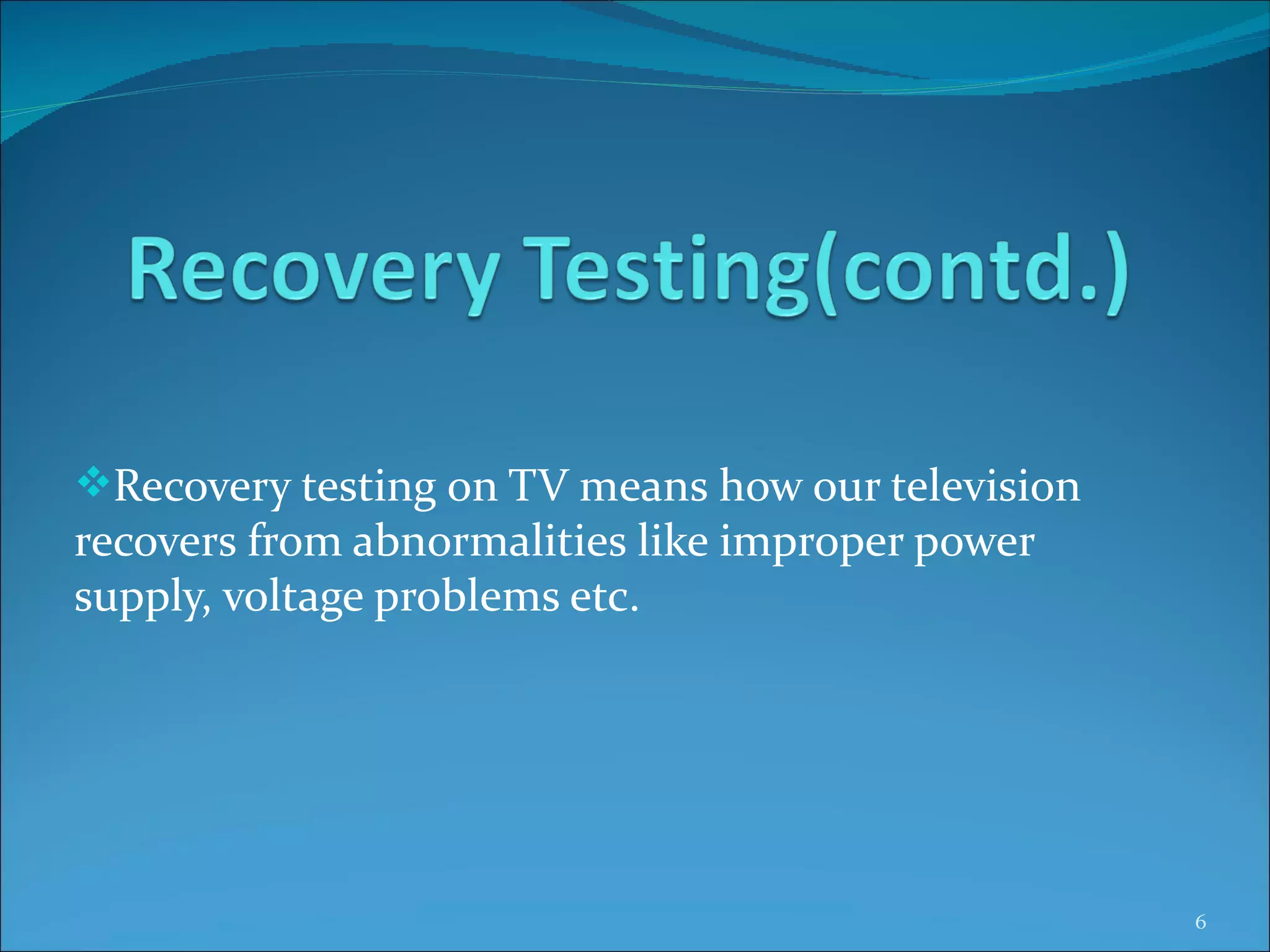 Recovery Testing(contd.)

❖Recovery testing on TV means how our television recovers from abnormalities like improper power supply, voltage problems etc.

6